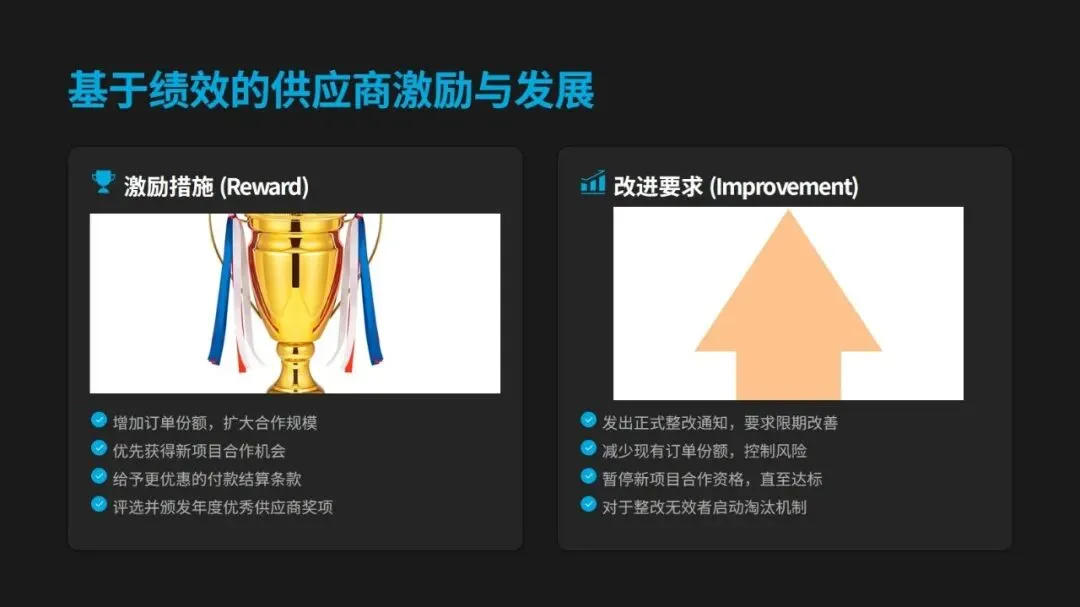 基于绩效的供应商激励与发展

激励措施 (Reward)

增加订单份额，扩大合作规模
优先获得新项目合作机会
给予更优惠的付款结算条款
评选并颁发年度优秀供应商奖项

改进要求 (Improvement)

发出正式整改通知，要求限期改善
减少现有订单份额，控制风险
暂停新项目合作资格，直至达标
对于整改无效者启动淘汰机制